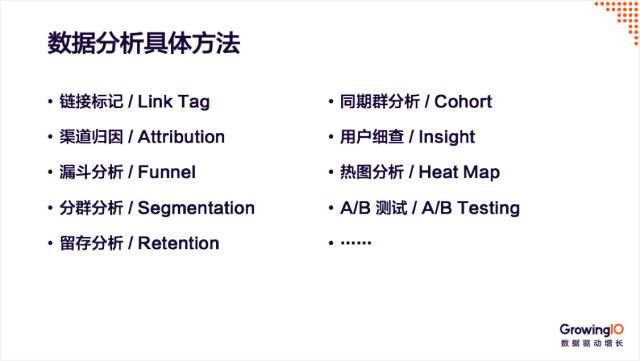 数据分析具体方法

• 链接标记 / Link Tag
• 渠道归因 / Attribution
• 漏斗分析 / Funnel
• 分群分析 / Segmentation
• 留存分析 / Retention

• 同期群分析 / Cohort
• 用户细查 / Insight
• 热图分析 / Heat Map
• A/B 测试 / A/B Testing
• ……

GrowingIO
数据驱动增长